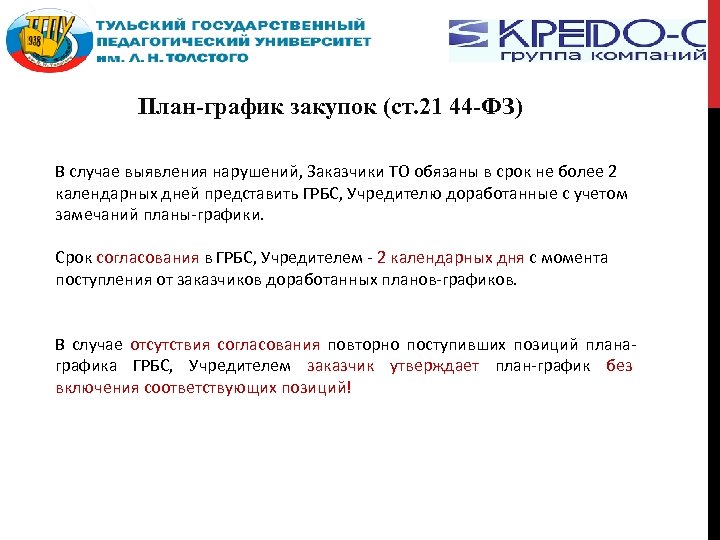 ТГПУ 938

ТУЛЬСКИЙ ГОСУДАРСТВЕННЫЙ ПЕДАГОГИЧЕСКИЙ УНИВЕРСИТЕТ им. Л. Н. ТОЛСТОГО

КРЕДО-С группа компаний

План-график закупок (ст.21 44-ФЗ)

В случае выявления нарушений, Заказчики ТО обязаны в срок не более 2 календарных дней представить ГРБС, Учредителю доработанные с учетом замечаний планы-графики.

Срок согласования в ГРБС, Учредителем - 2 календарных дня с момента поступления от заказчиков доработанных планов-графиков.

В случае отсутствия согласования повторно поступивших позиций плана-графика ГРБС, Учредителем заказчик утверждает план-график без включения соответствующих позиций!